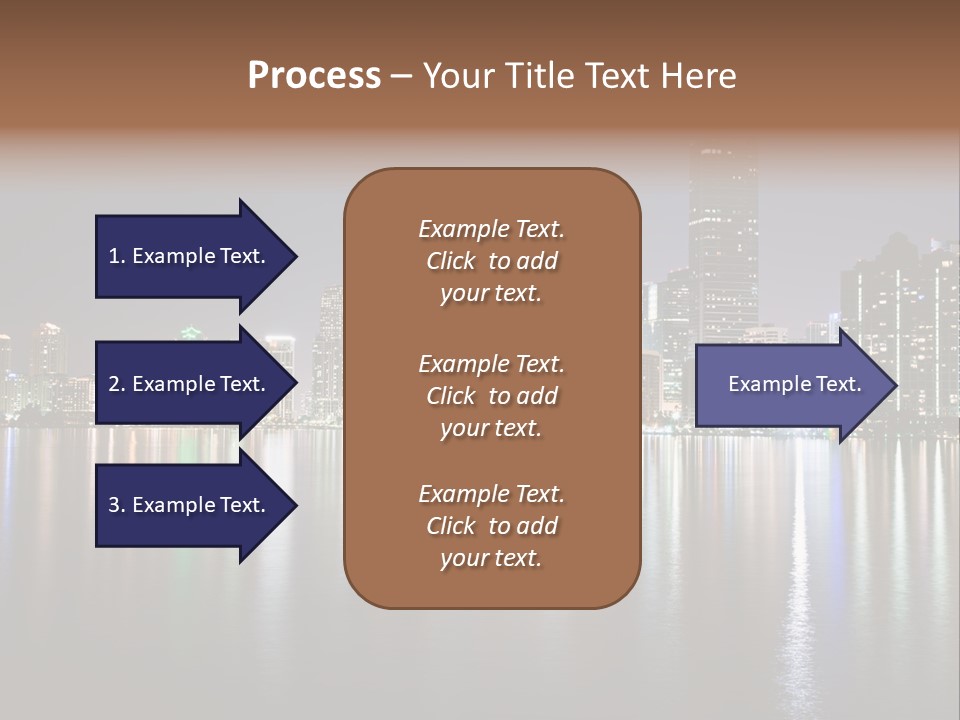 Process – Your Title Text Here

1. Example Text.

2. Example Text.

3. Example Text.

Example Text. Click to add your text.

Example Text. Click to add your text.

Example Text. Click to add your text.

Example Text.